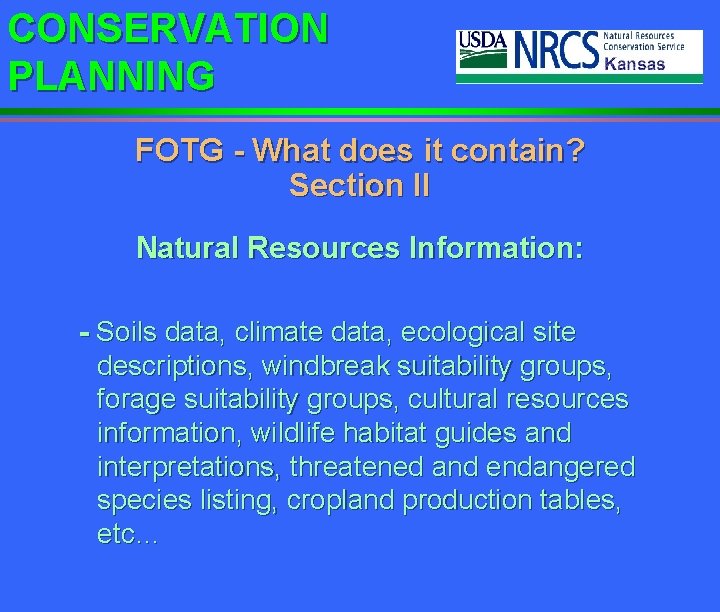 CONSERVATION PLANNING

USDA NRCS Natural Resources Conservation Service Kansas

FOTG - What does it contain?
Section II

Natural Resources Information:

- Soils data, climate data, ecological site descriptions, windbreak suitability groups, forage suitability groups, cultural resources information, wildlife habitat guides and interpretations, threatened and endangered species listing, cropland production tables, etc…